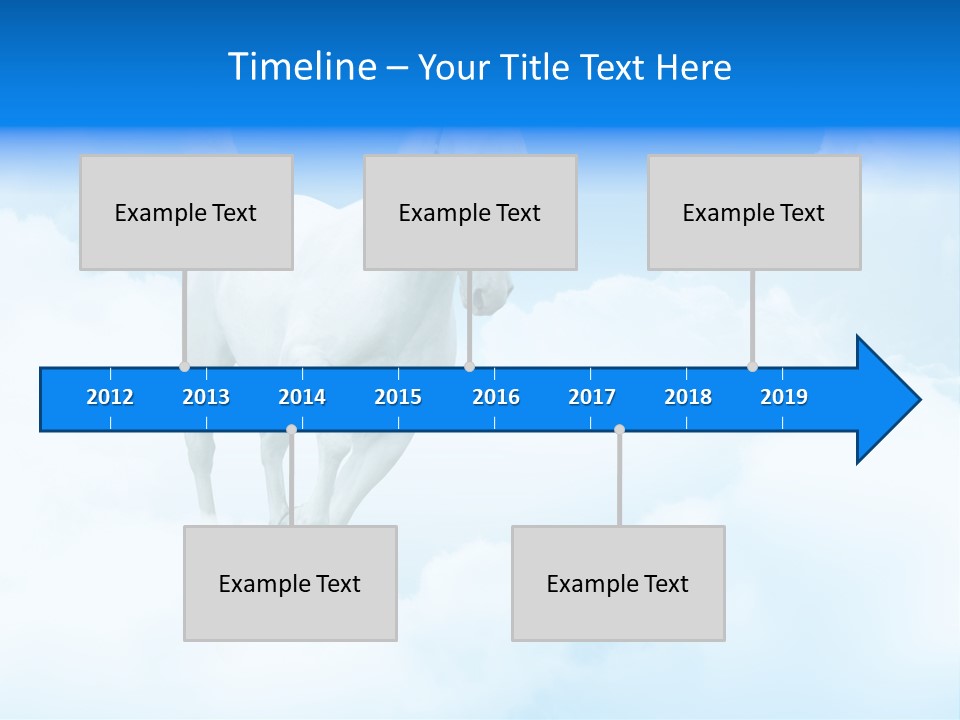 Timeline – Your Title Text Here

Example Text

Example Text

Example Text

2012 2013 2014 2015 2016 2017 2018 2019

Example Text

Example Text